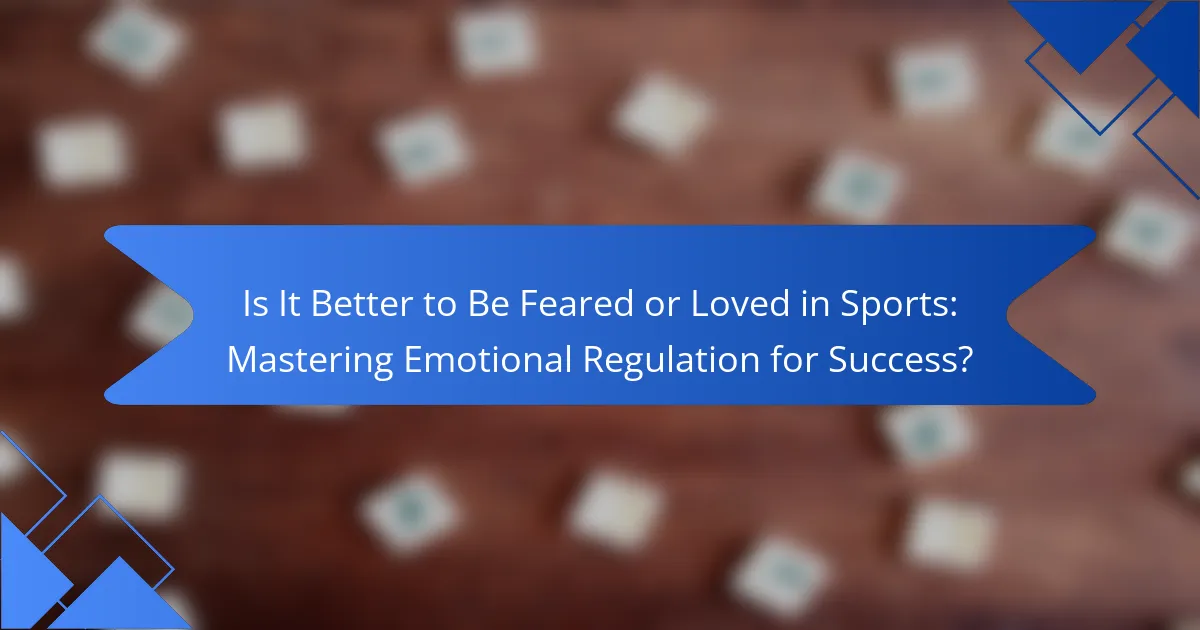 Is It Better to Be Feared or Loved in Sports: Mastering Emotional Regulation for Success?